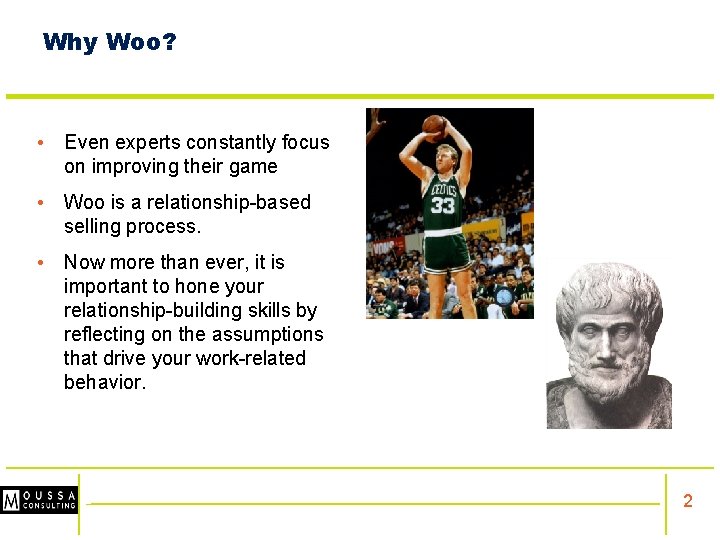 Why Woo?

• Even experts constantly focus on improving their game

• Woo is a relationship-based selling process.

• Now more than ever, it is important to hone your relationship-building skills by reflecting on the assumptions that drive your work-related behavior.

CELTICS
33

M OUSSA CONSULTING

2